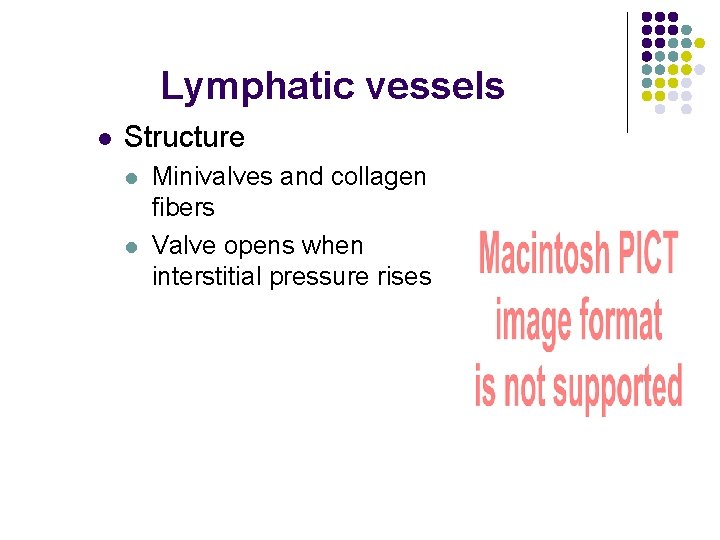 Lymphatic vessels

- Structure
  - Minivalves and collagen fibers
  - Valve opens when interstitial pressure rises

Macintosh PICT image format is not supported